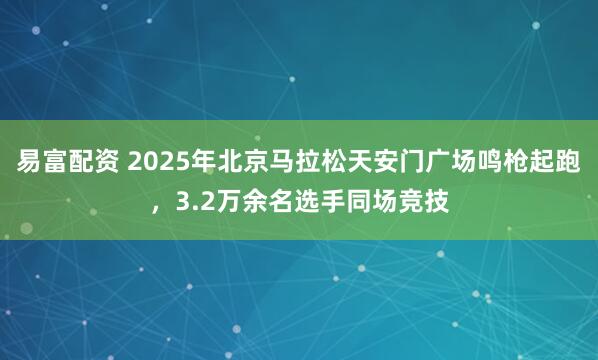 易富配资 2025年北京马拉松天安门广场鸣枪起跑，3.2万余名选手同场竞技